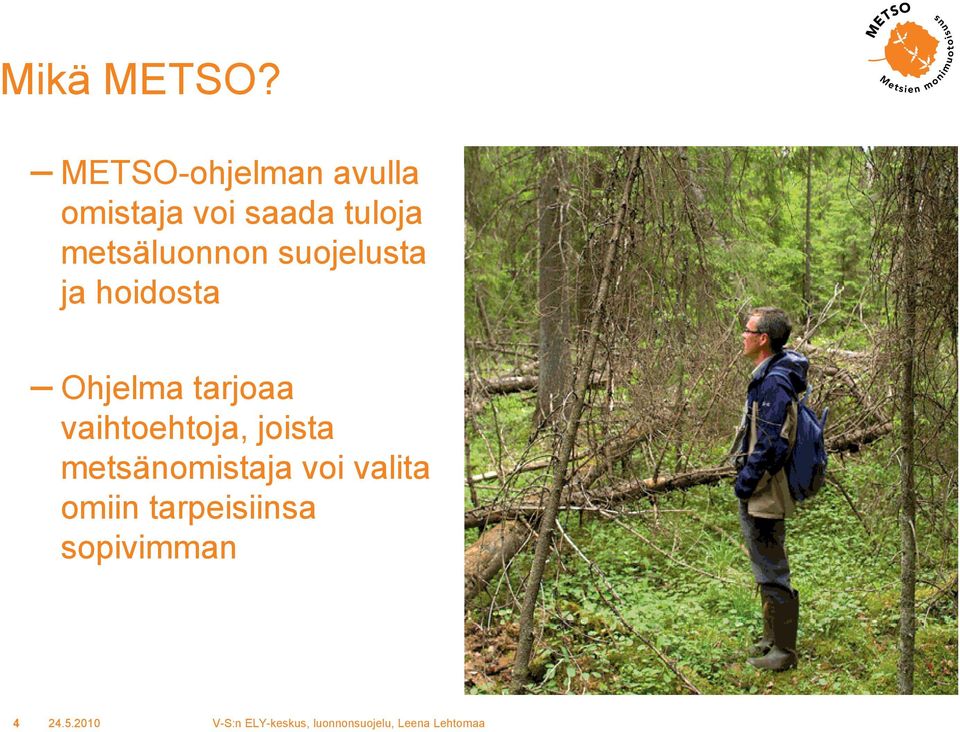 METSO
Metsien monimuotoisuus

Mikä METSO?

– METSO-ohjelman avulla omistaja voi saada tuloja metsäluonnon suojelusta ja hoidosta

– Ohjelma tarjoaa vaihtoehtoja, joista metsänomistaja voi valita omiin tarpeisiinsa sopivimman

4 24.5.2010 V-S:n ELY-keskus, luonnonsuojelu, Leena Lehtomaa